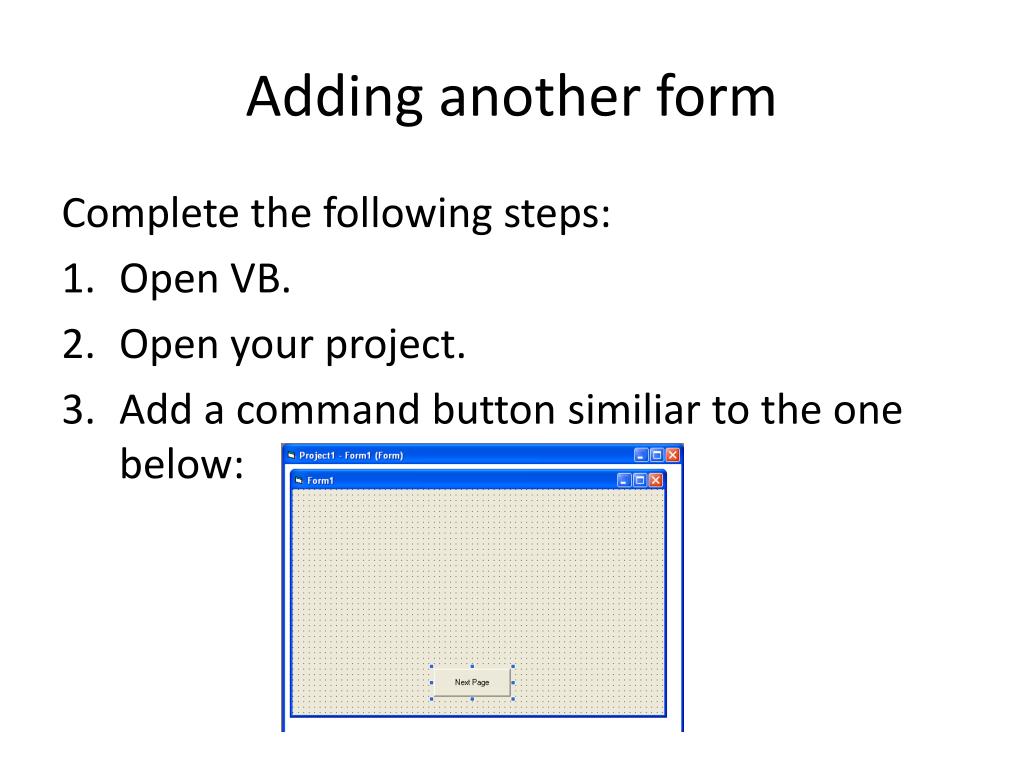 Adding another form

Complete the following steps:

1. Open VB.
2. Open your project.
3. Add a command button similiar to the one below:

Project1 - Form1 (Form)

Form1

Next Page